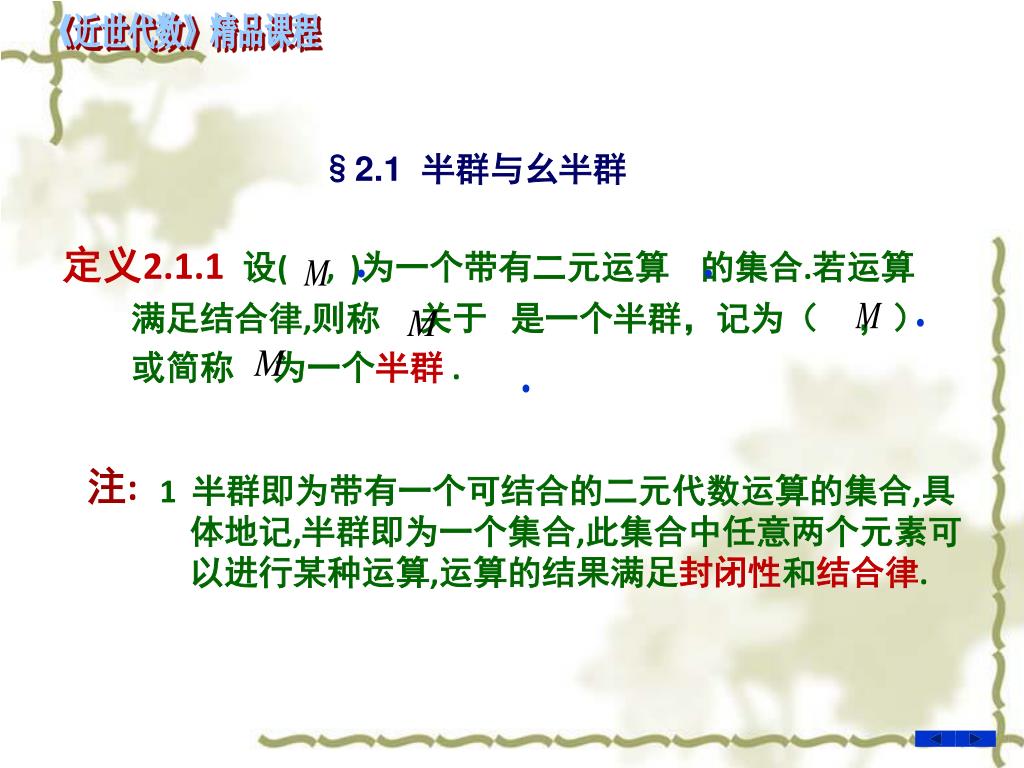 《近世代数》精品课程

§2.1 半群与幺半群

定义2.1.1 设( $M$, $\cdot$ )为一个带有二元运算 $\cdot$ 的集合.若运算满足结合律,则称 $M$ 关于 $\cdot$ 是一个半群，记为（ $M$, $\cdot$ ）或简称 $M$ 为一个半群 .

注: 1 半群即为带有一个可结合的二元代数运算的集合,具体地记,半群即为一个集合,此集合中任意两个元素可以进行某种运算,运算的结果满足封闭性和结合律.